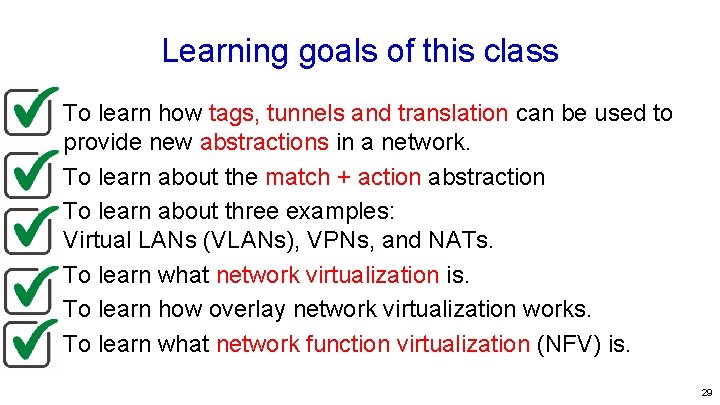 Learning goals of this class

To learn how tags, tunnels and translation can be used to provide new abstractions in a network.

To learn about the match + action abstraction

To learn about three examples: Virtual LANs (VLANs), VPNs, and NATs.

To learn what network virtualization is.

To learn how overlay network virtualization works.

To learn what network function virtualization (NFV) is.

29